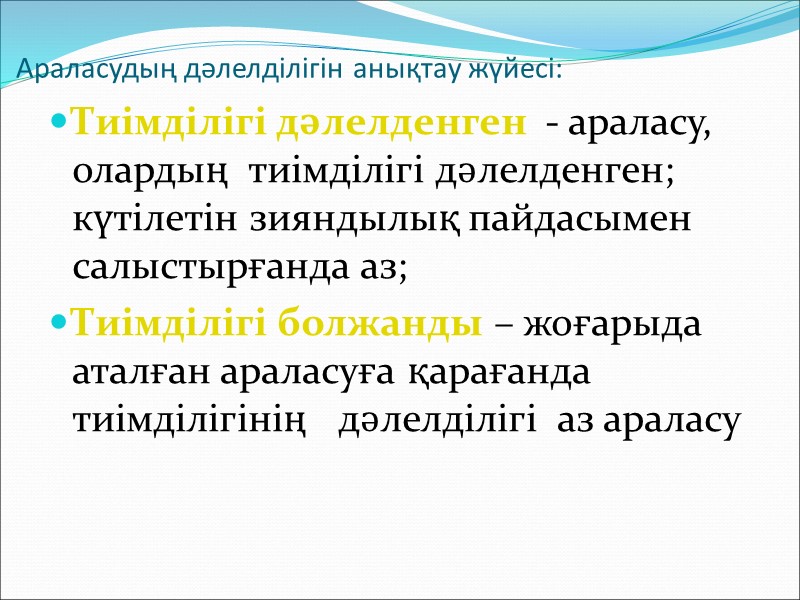 Араласудың дәлелділігін анықтау жүйесі:

Тиімділігі дәлелденген - араласу, олардың тиімділігі дәлелденген; күтілетін зияндылық пайдасымен салыстырғанда аз;

Тиімділігі болжанды – жоғарыда аталған араласуға қарағанда тиімділігінің дәлелділігі аз араласу